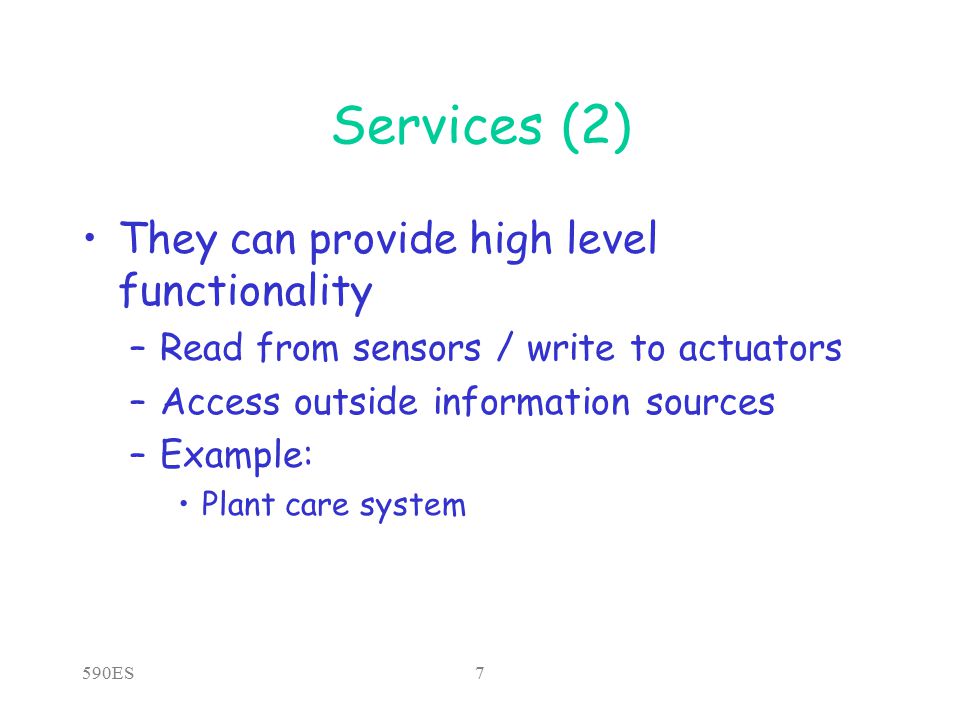 Services (2)

• They can provide high level functionality
– Read from sensors / write to actuators
– Access outside information sources
– Example:
• Plant care system

590ES

7